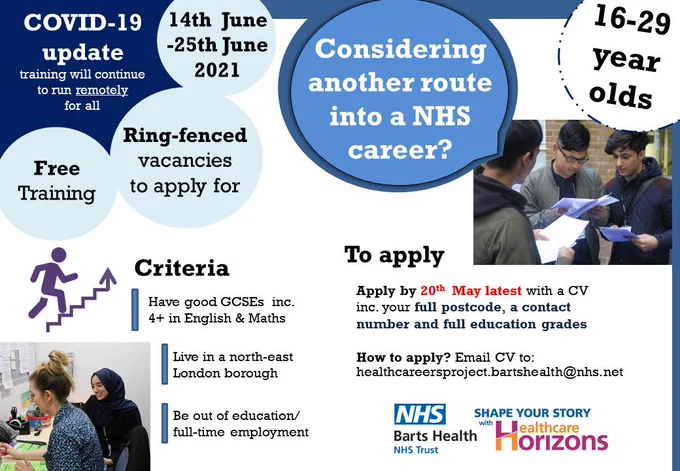 COVID-19 update
training will continue to run remotely for all

14th June -25th June 2021

Considering another route into a NHS career?

16-29 year olds

Free Training

Ring-fenced vacancies to apply for

Criteria

Have good GCSEs inc. 4+ in English & Maths

Live in a north-east London borough

Be out of education/ full-time employment

To apply

Apply by 20$^{th}$ May latest with a CV inc. your full postcode, a contact number and full education grades

How to apply? Email CV to: healthcareersproject.bartshealth@nhs.net

NHS
Barts Health
NHS Trust

SHAPE YOUR STORY with Healthcare Horizons